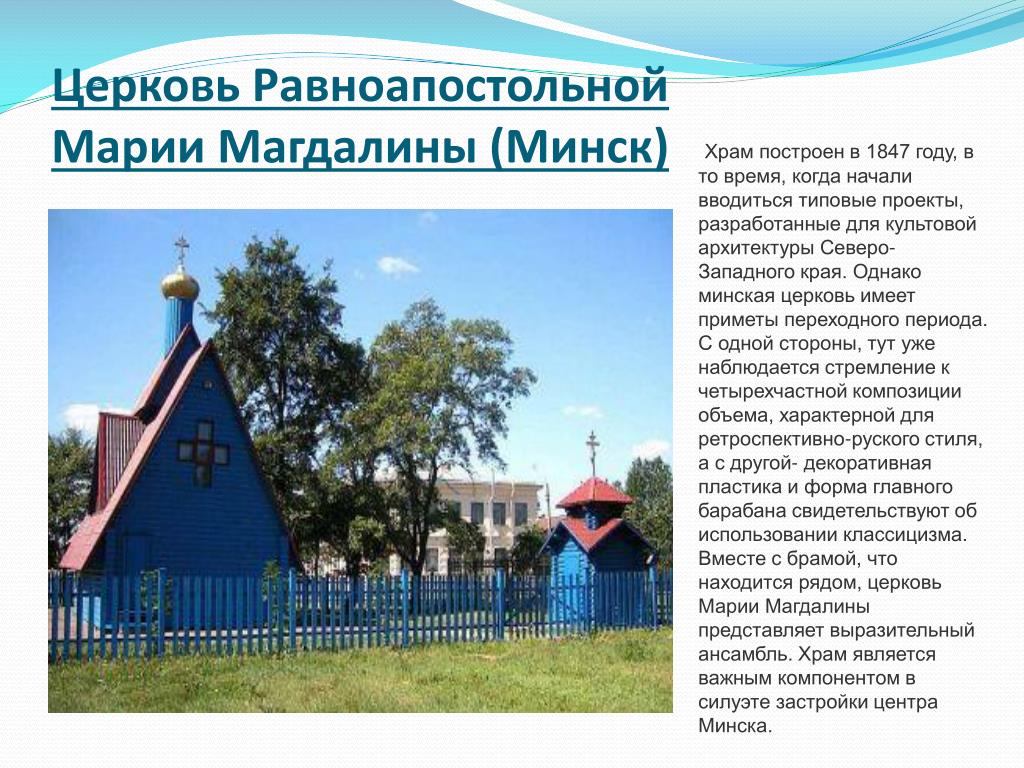 Церковь Равноапостольной Марии Магдалины (Минск)

Храм построен в 1847 году, в то время, когда начали вводиться типовые проекты, разработанные для культовой архитектуры Северо-Западного края. Однако минская церковь имеет приметы переходного периода. С одной стороны, тут уже наблюдается стремление к четырехчастной композиции объема, характерной для ретроспективно-руского стиля, а с другой- декоративная пластика и форма главного барабана свидетельствуют об использовании классицизма. Вместе с брамой, что находится рядом, церковь Марии Магдалины представляет выразительный ансамбль. Храм является важным компонентом в силуэте застройки центра Минска.